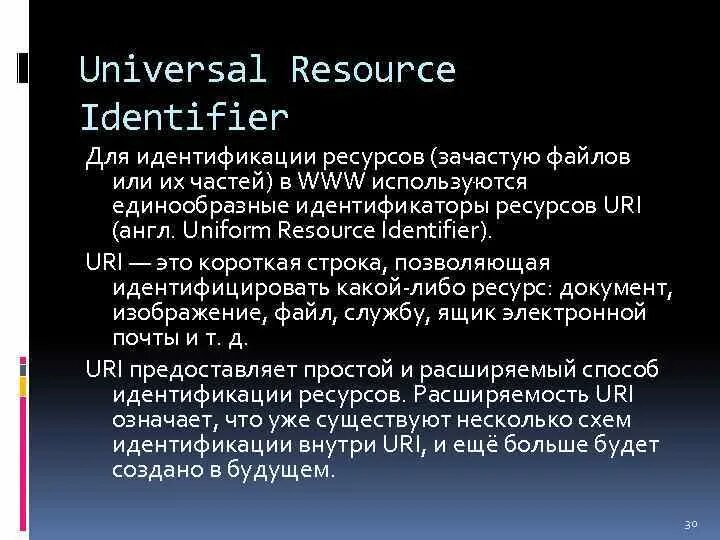 Universal Resource Identifier

Для идентификации ресурсов (зачастую файлов или их частей) в WWW используются единообразные идентификаторы ресурсов URI (англ. Uniform Resource Identifier).

URI — это короткая строка, позволяющая идентифицировать какой-либо ресурс: документ, изображение, файл, службу, ящик электронной почты и т. д.

URI предоставляет простой и расширяемый способ идентификации ресурсов. Расширяемость URI означает, что уже существуют несколько схем идентификации внутри URI, и ещё больше будет создано в будущем.

30